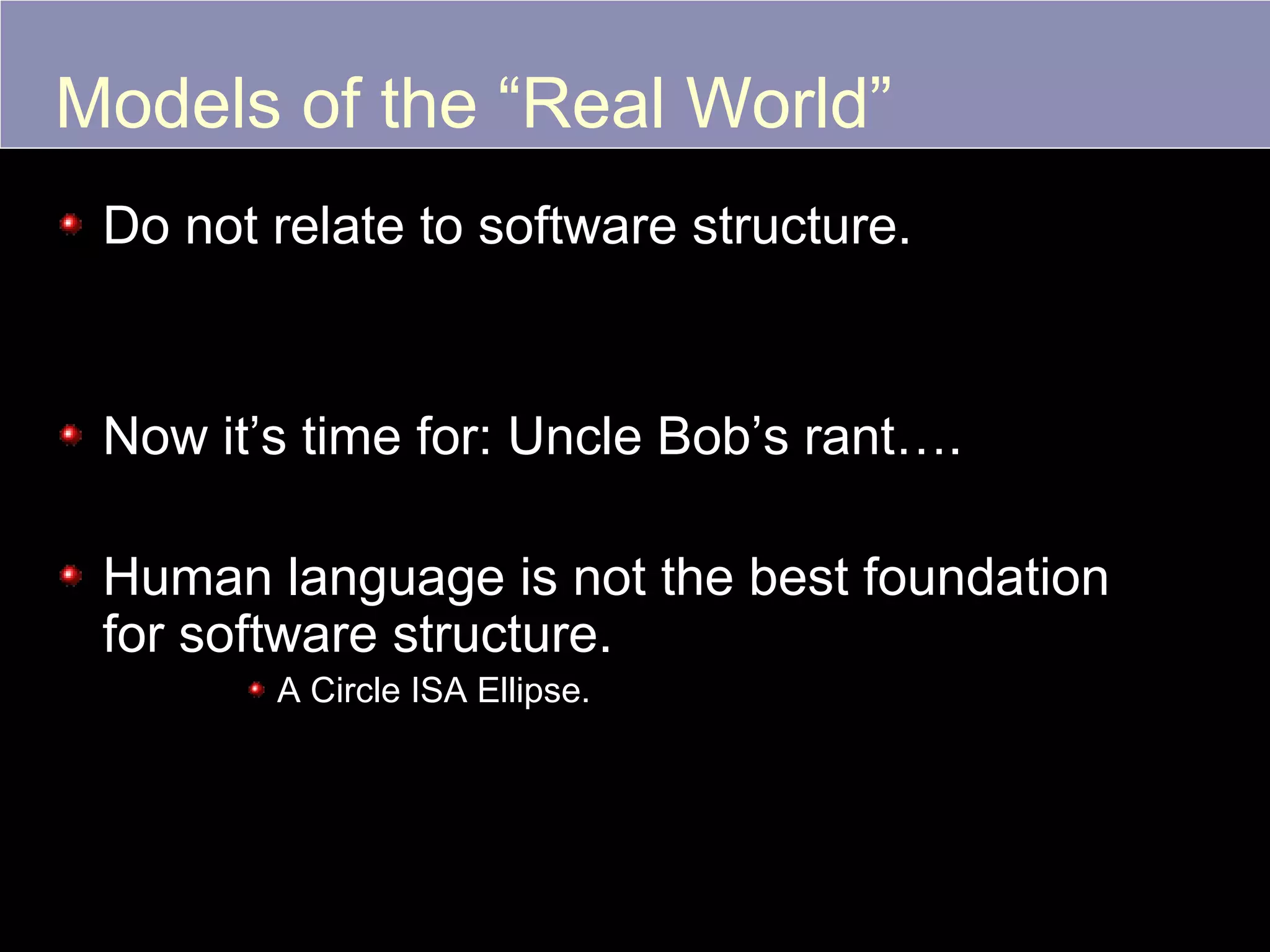 Models of the “Real World”

Do not relate to software structure.

Now it’s time for: Uncle Bob’s rant….

Human language is not the best foundation for software structure.

A Circle ISA Ellipse.